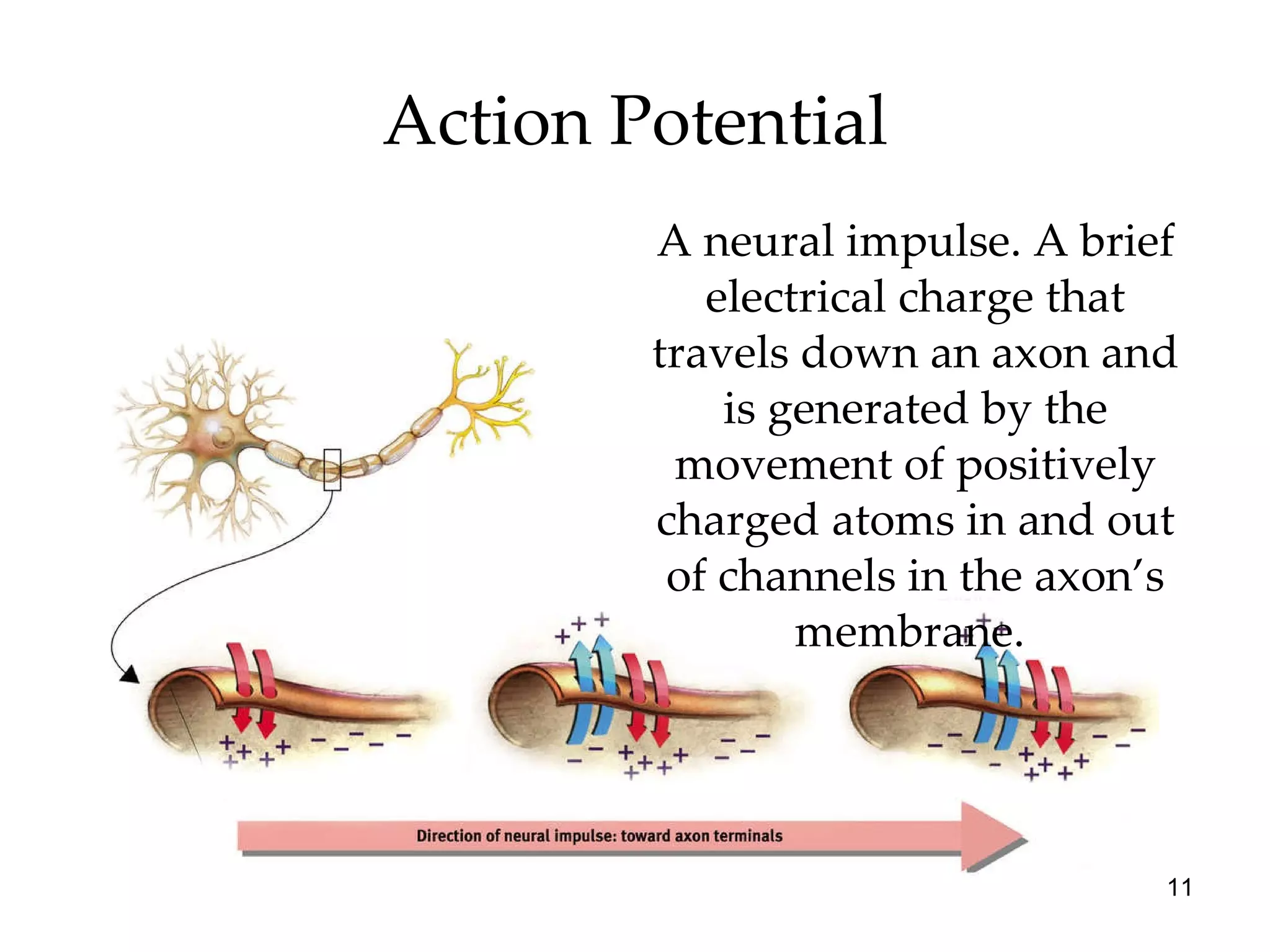 Action Potential

A neural impulse. A brief electrical charge that travels down an axon and is generated by the movement of positively charged atoms in and out of channels in the axon's membrane.

Direction of neural impulse: toward axon terminals

11